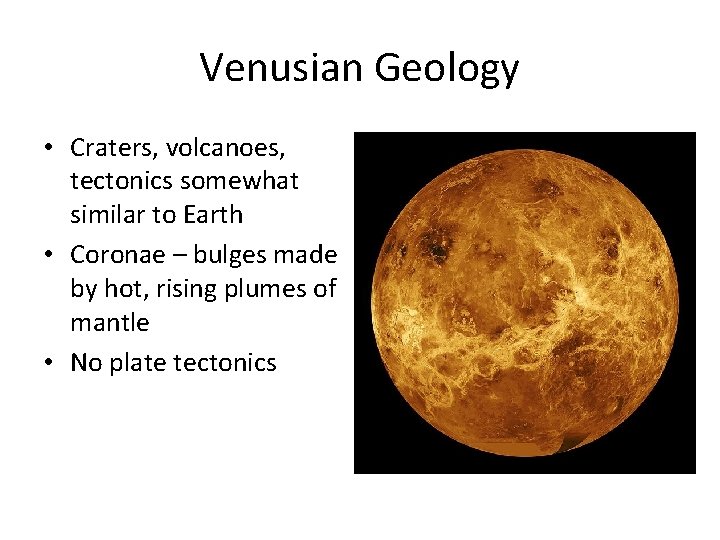 Venusian Geology

• Craters, volcanoes, tectonics somewhat similar to Earth
• Coronae – bulges made by hot, rising plumes of mantle
• No plate tectonics